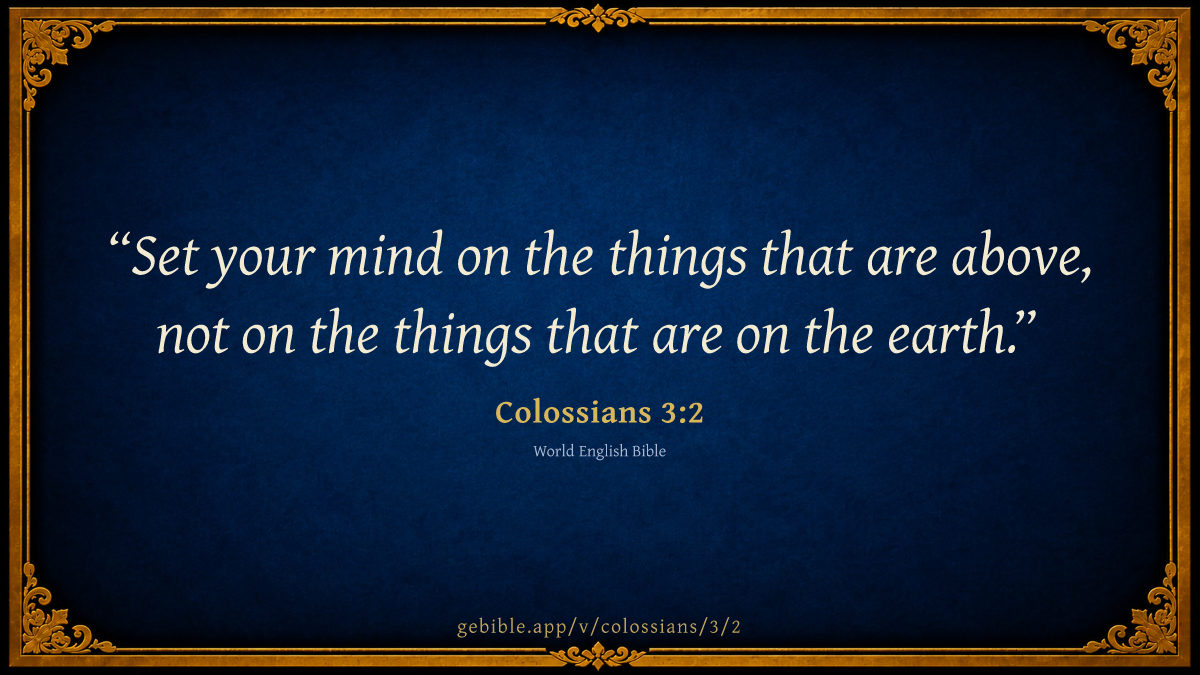 “Set your mind on the things that are above, not on the things that are on the earth.”

Colossians 3:2

World English Bible

gebible.app/v/colossians/3/2